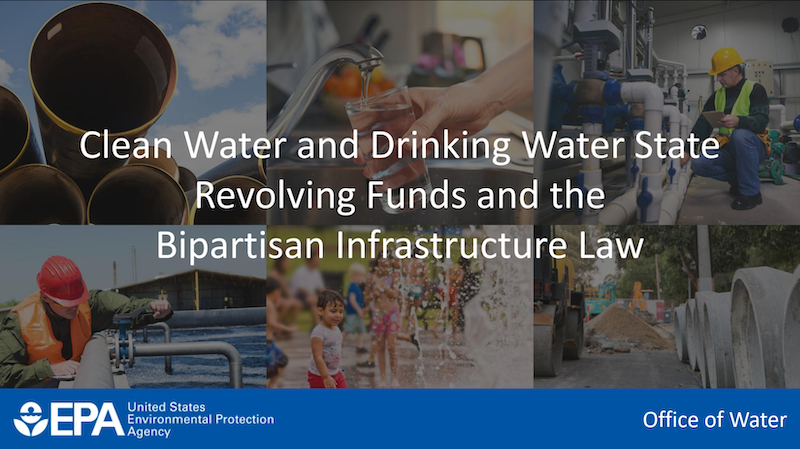 Clean Water and Drinking Water State Revolving Funds and the Bipartisan Infrastructure Law

EPA United States Environmental Protection Agency

Office of Water